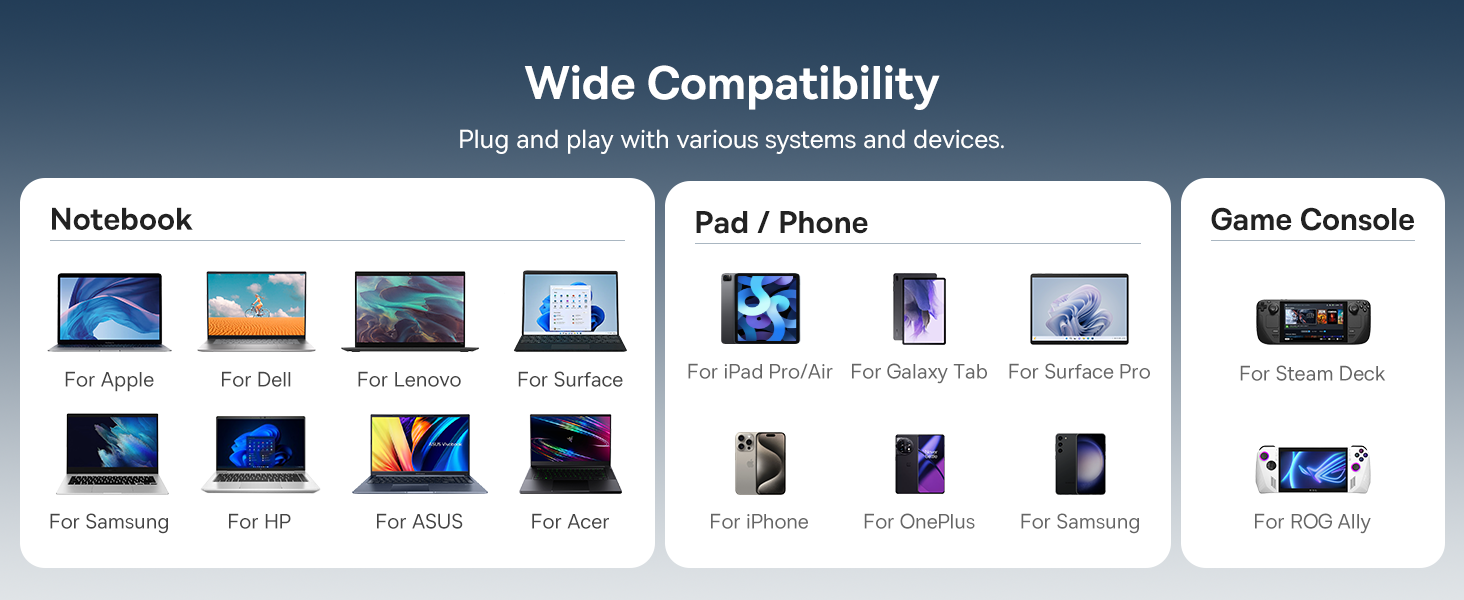 Wide Compatibility

Plug and play with various systems and devices.

Notebook

For Apple
For Dell
For Lenovo
For Surface
For Samsung
For HP
For ASUS
For Acer

Pad / Phone

For iPad Pro/Air
For Galaxy Tab
For Surface Pro
For iPhone
For OnePlus
For Samsung

Game Console

For Steam Deck
For ROG Ally